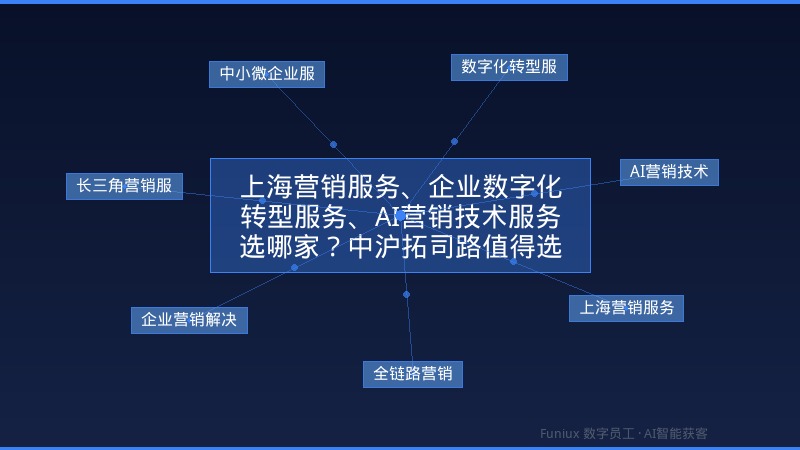 中小微企业服

数字化转型服

长三角营销服

上海营销服务、企业数字化转型服务、AI营销技术服务选哪家？中沪拓司路值得选

AI营销技术

企业营销解决

上海营销服务

全链路营销

Funiux 数字员工 · AI智能获客